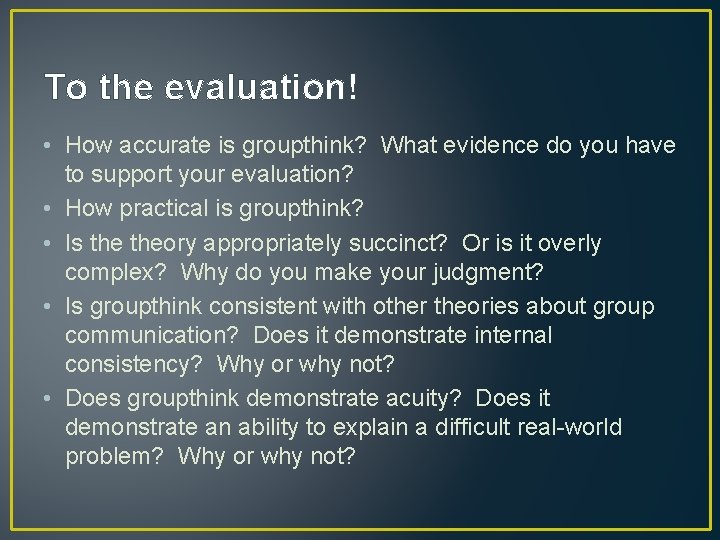 To the evaluation!

• How accurate is groupthink? What evidence do you have to support your evaluation?
• How practical is groupthink?
• Is the theory appropriately succinct? Or is it overly complex? Why do you make your judgment?
• Is groupthink consistent with other theories about group communication? Does it demonstrate internal consistency? Why or why not?
• Does groupthink demonstrate acuity? Does it demonstrate an ability to explain a difficult real-world problem? Why or why not?